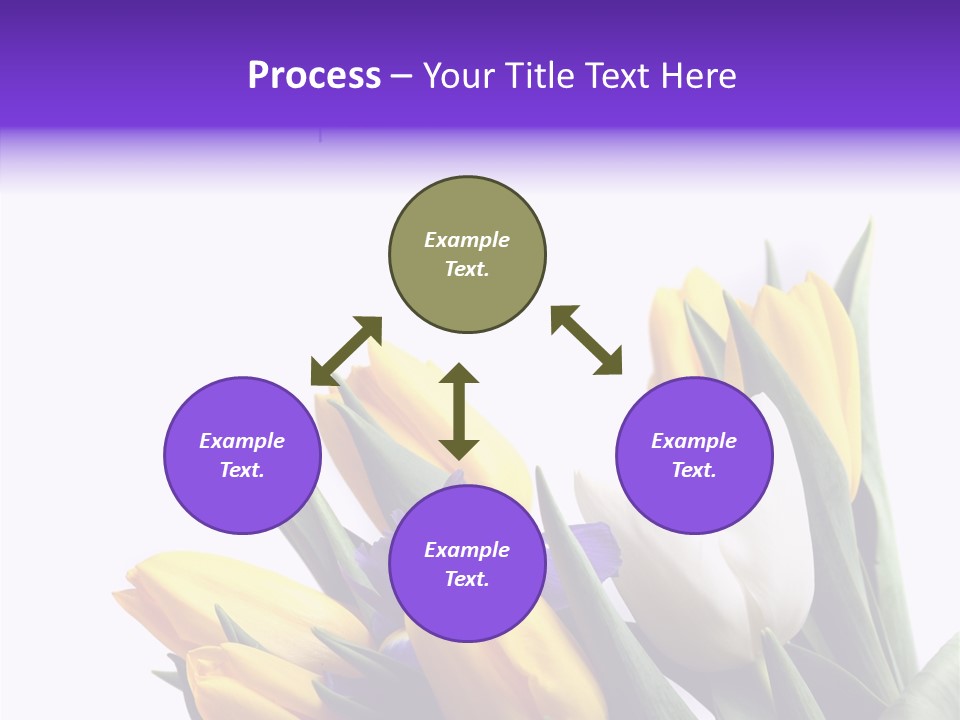 Process – Your Title Text Here

Example Text.

Example Text.

Example Text.

Example Text.